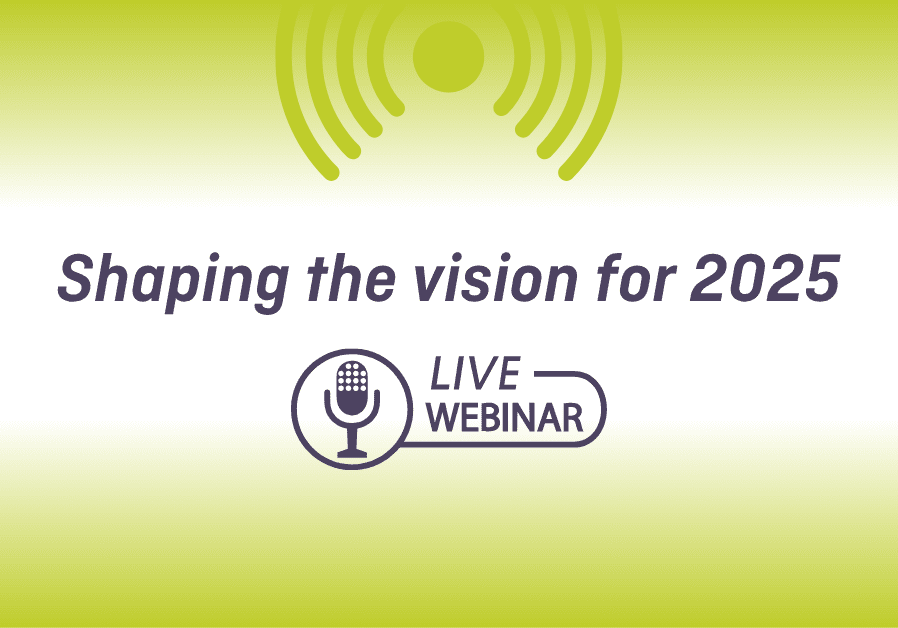 Shaping the vision for 2025

LIVE
WEBINAR